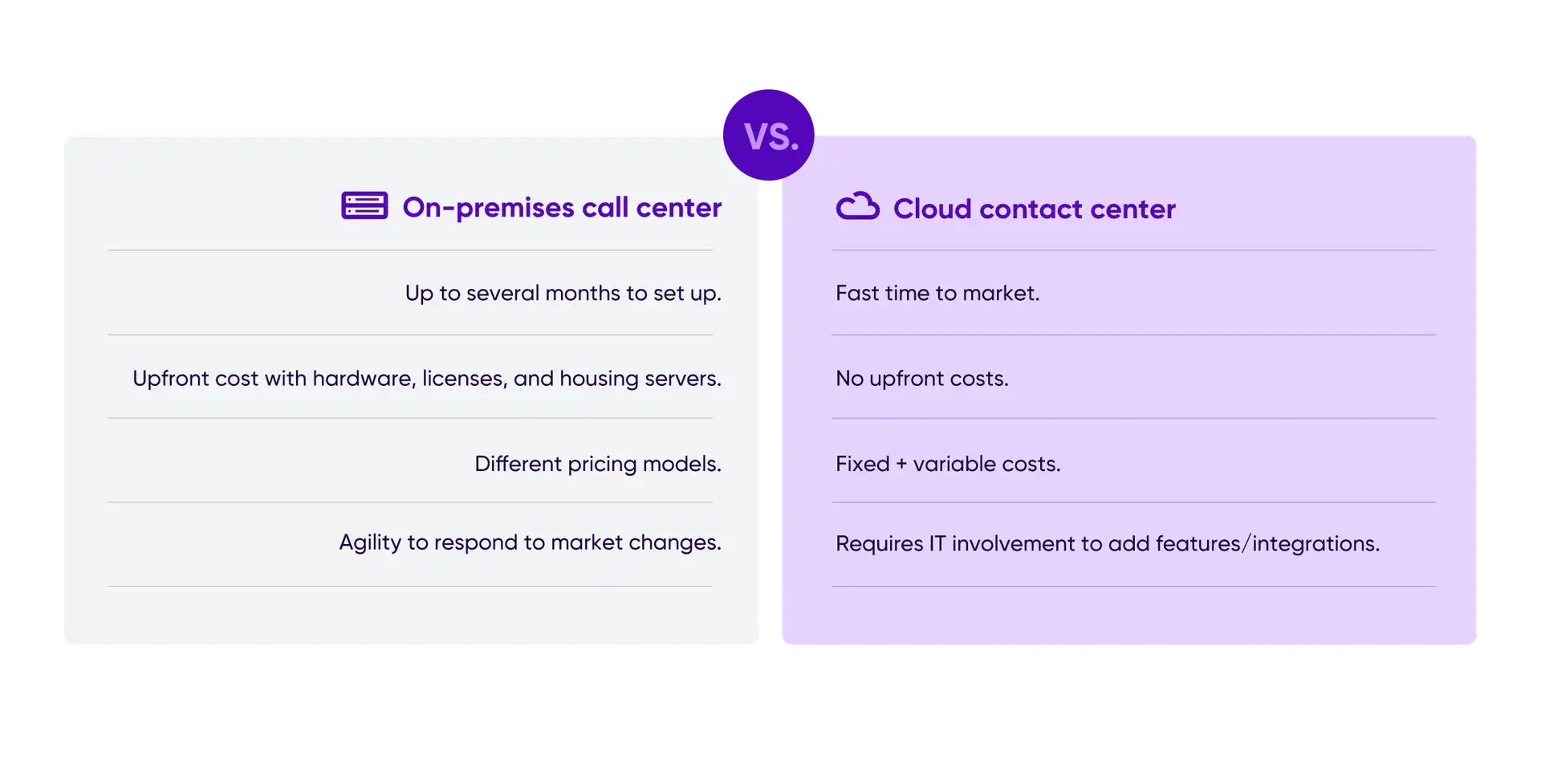 VS.

On-premises call center

Up to several months to set up.

Upfront cost with hardware, licenses, and housing servers.

Different pricing models.

Agility to respond to market changes.

Cloud contact center

Fast time to market.

No upfront costs.

Fixed + variable costs.

Requires IT involvement to add features/integrations.